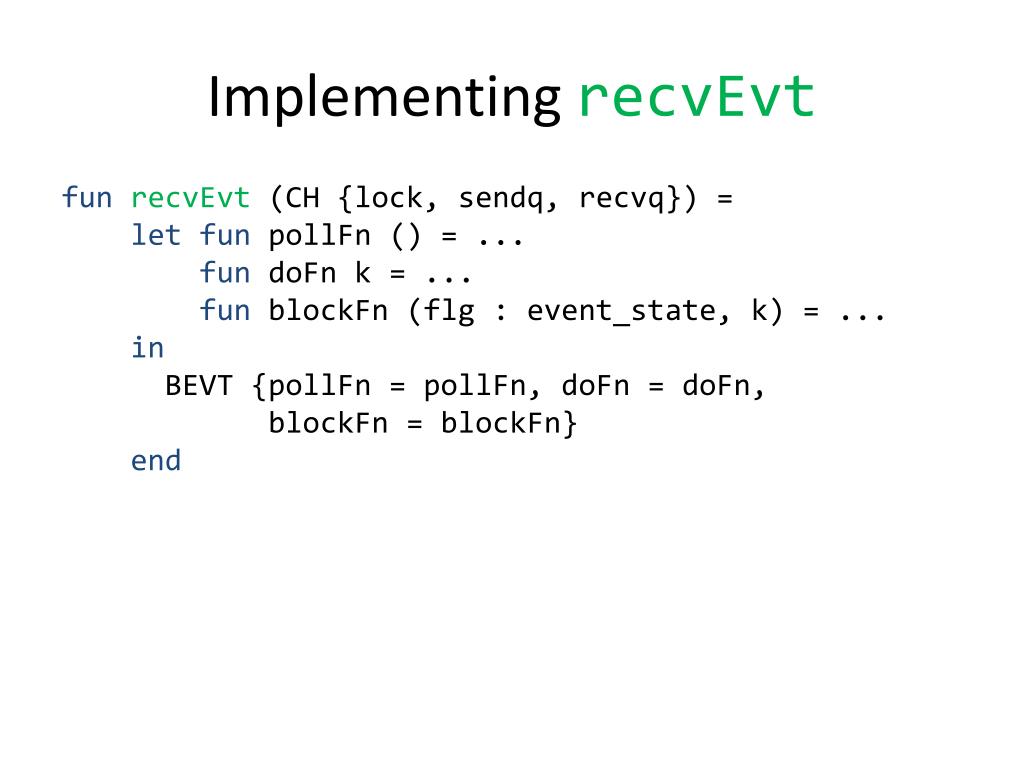 Implementing recvEvt

fun recvEvt (CH {lock, sendq, recvq}) =
    let fun pollFn () = ...
        fun doFn k = ...
        fun blockFn (flg : event_state, k) = ...
    in
      BEVT {pollFn = pollFn, doFn = doFn,
            blockFn = blockFn}
    end